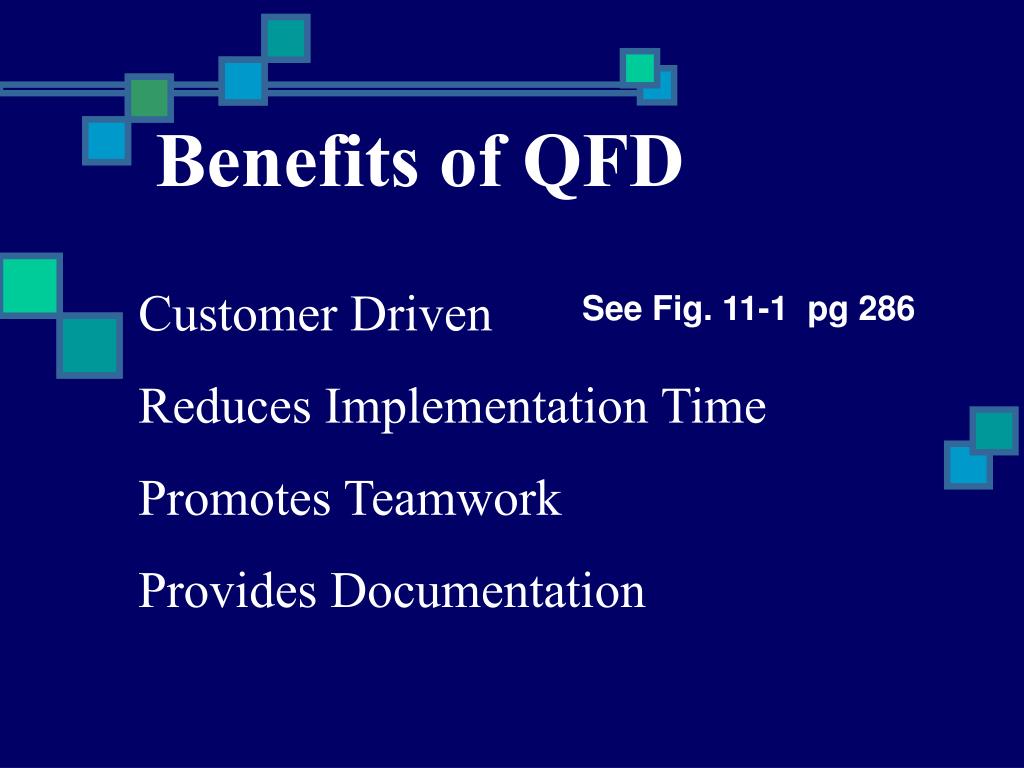 Benefits of QFD

Customer Driven

See Fig. 11-1 pg 286

Reduces Implementation Time

Promotes Teamwork

Provides Documentation